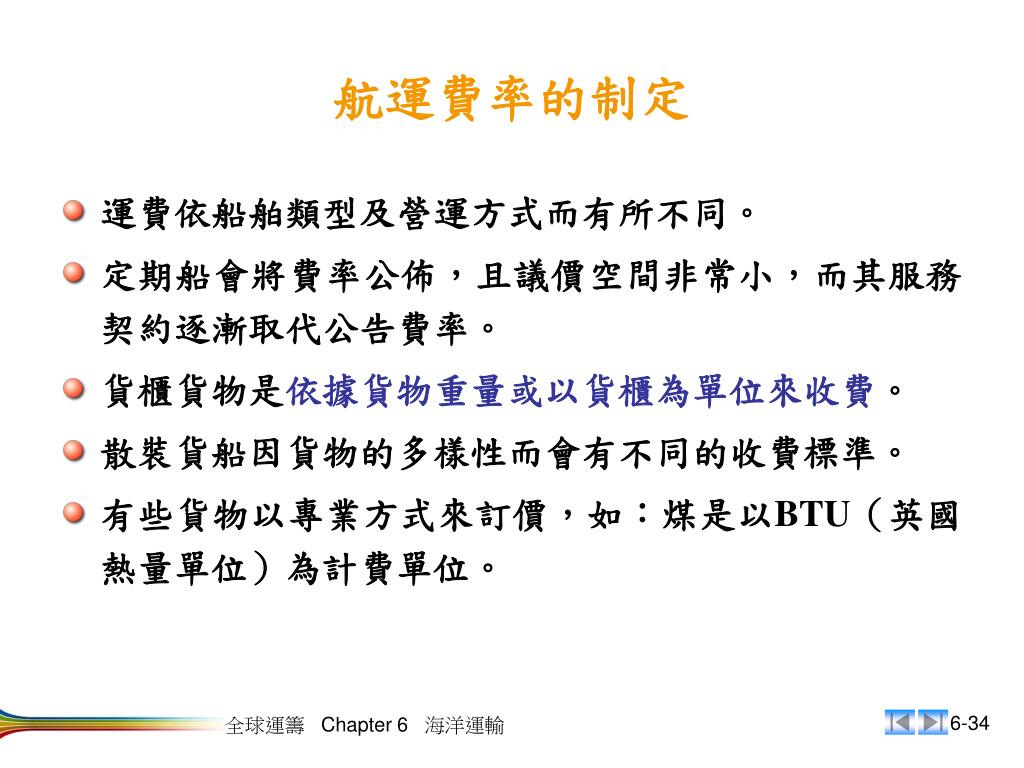 航運費率的制定

運費依船舶類型及營運方式而有所不同。

定期船會將費率公佈，且議價空間非常小，而其服務契約逐漸取代公告費率。

貨櫃貨物是依據貨物重量或以貨櫃為單位來收費。

散裝貨船因貨物的多樣性而會有不同的收費標準。

有些貨物以專業方式來訂價，如：煤是以BTU（英國熱量單位）為計費單位。

全球運籌　Chapter 6　海洋運輸

6-34